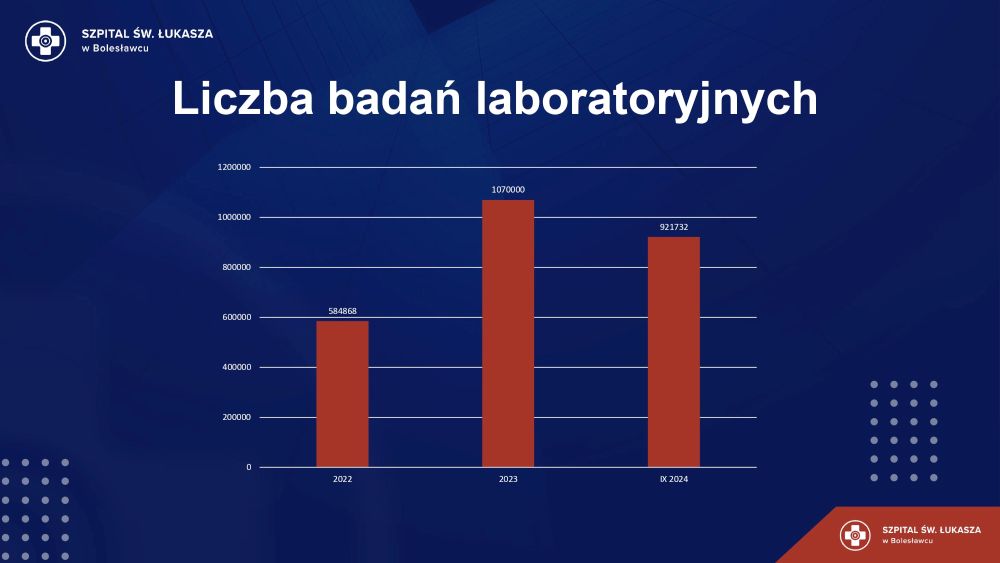 SZPITAL ŚW. ŁUKASZA
w Bolesławcu

Liczba badań laboratoryjnych

1200000
1000000
800000
600000
400000
200000
0

584868
1070000
921732

2022
2023
IX 2024

SZPITAL ŚW. ŁUKASZA
w Bolesławcu